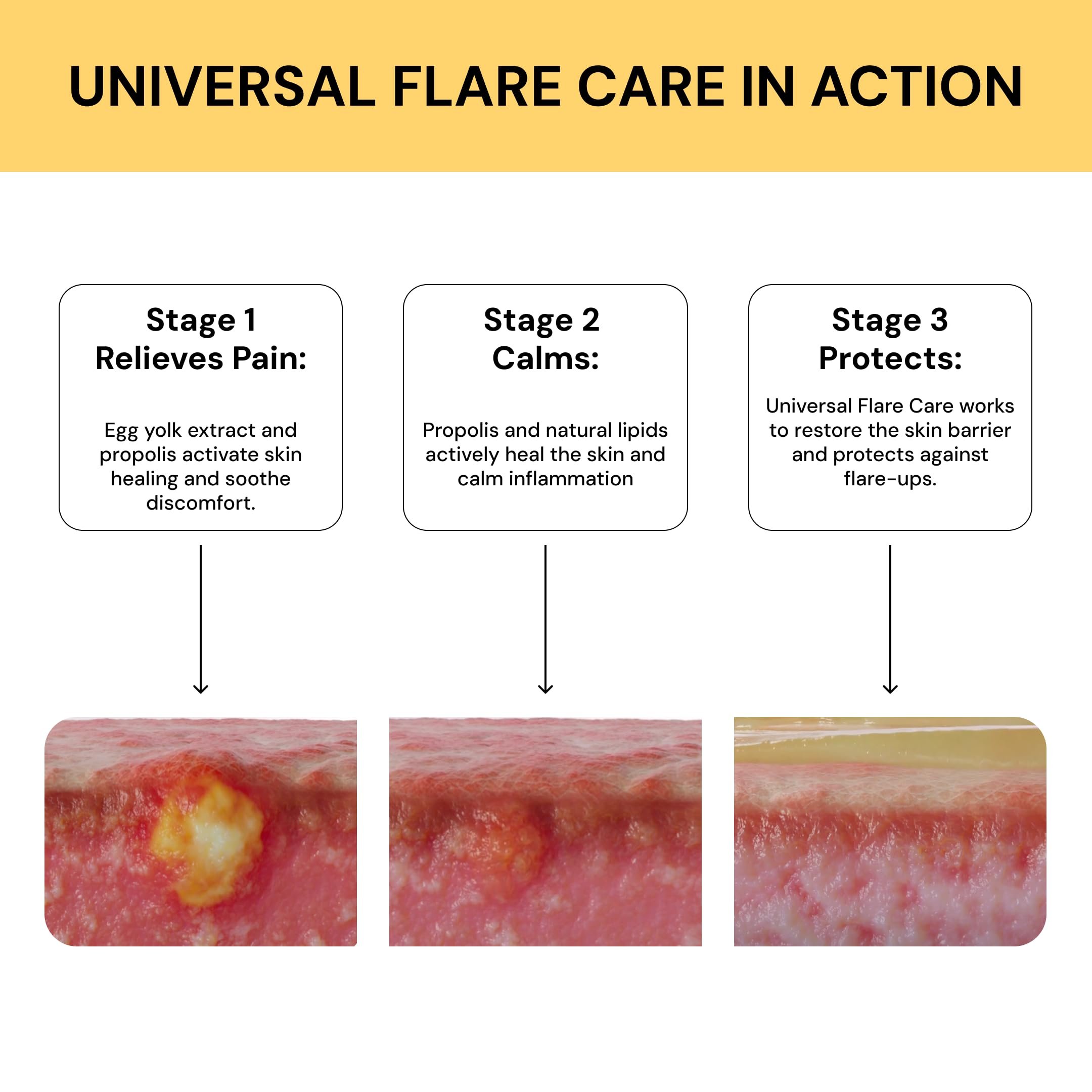 UNIVERSAL FLARE CARE IN ACTION

Stage 1
Relieves Pain:

Egg yolk extract and propolis activate skin healing and soothe discomfort.

Stage 2
Calms:

Propolis and natural lipids actively heal the skin and calm inflammation

Stage 3
Protects:

Universal Flare Care works to restore the skin barrier and protects against flare-ups.